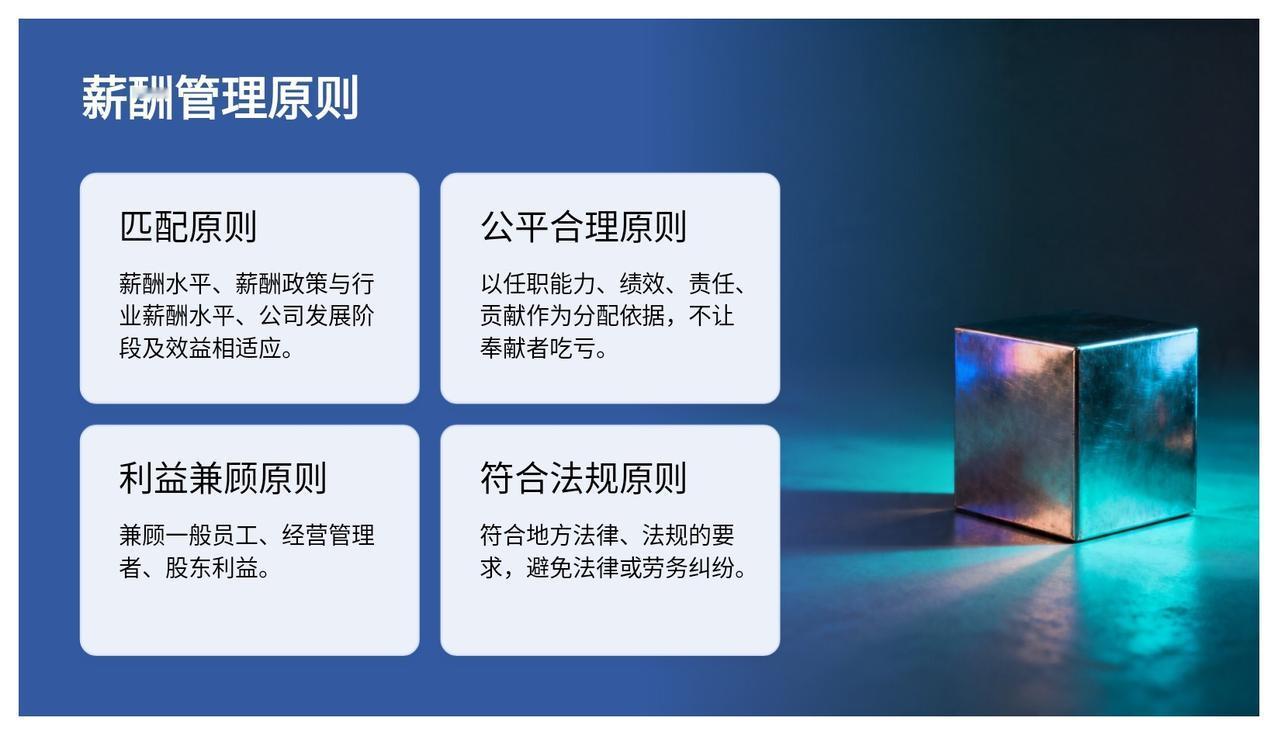 薪酬管理原则

匹配原则

薪酬水平、薪酬政策与行业薪酬水平、公司发展阶段及效益相适应。

公平合理原则

以任职能力、绩效、责任、贡献作为分配依据，不让奉献者吃亏。

利益兼顾原则

兼顾一般员工、经营管理者、股东利益。

符合法规原则

符合地方法律、法规的要求，避免法律或劳务纠纷。